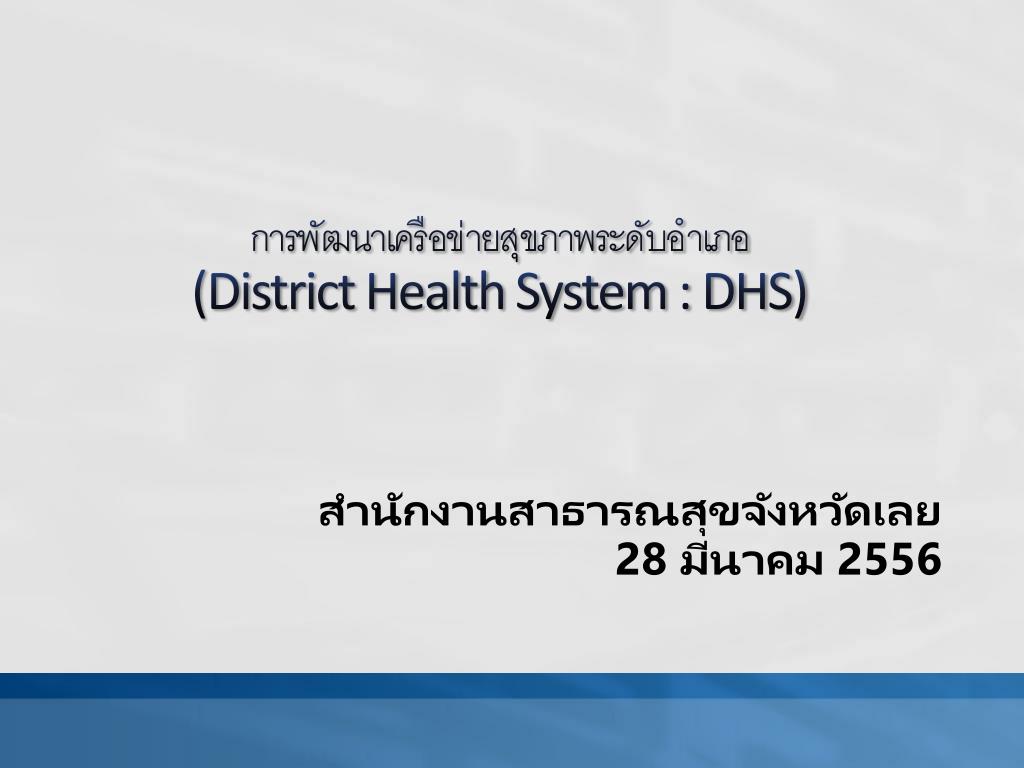 การพัฒนาเครือข่ายสุขภาพระดับอำเภอ
(District Health System : DHS)

สำนักงานสาธารณสุขจังหวัดเลย
28 มีนาคม 2556